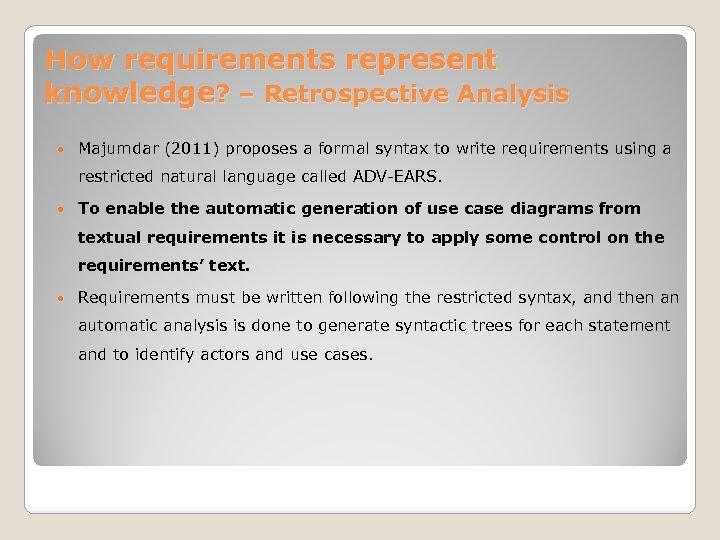 How requirements represent knowledge? – Retrospective Analysis

• Majumdar (2011) proposes a formal syntax to write requirements using a restricted natural language called ADV-EARS.

• To enable the automatic generation of use case diagrams from textual requirements it is necessary to apply some control on the requirements' text.

• Requirements must be written following the restricted syntax, and then an automatic analysis is done to generate syntactic trees for each statement and to identify actors and use cases.